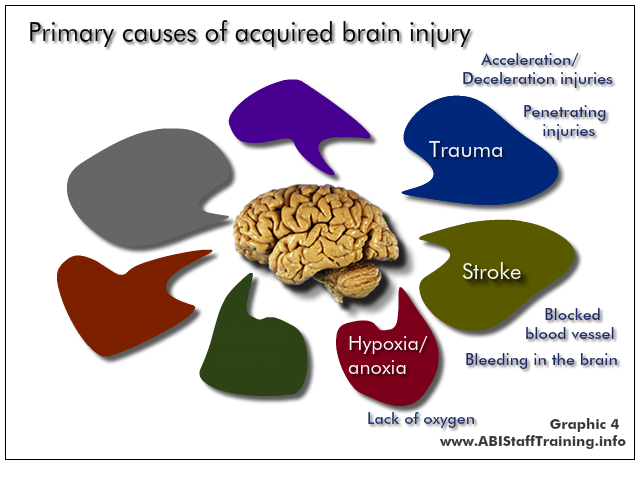 Primary causes of acquired brain injury

Acceleration/
Deceleration injuries

Penetrating
injuries

Trauma

Stroke

Blocked
blood vessel

Bleeding in the brain

Hypoxia/
anoxia

Lack of oxygen

Graphic 4
www.ABIStaffTraining.info